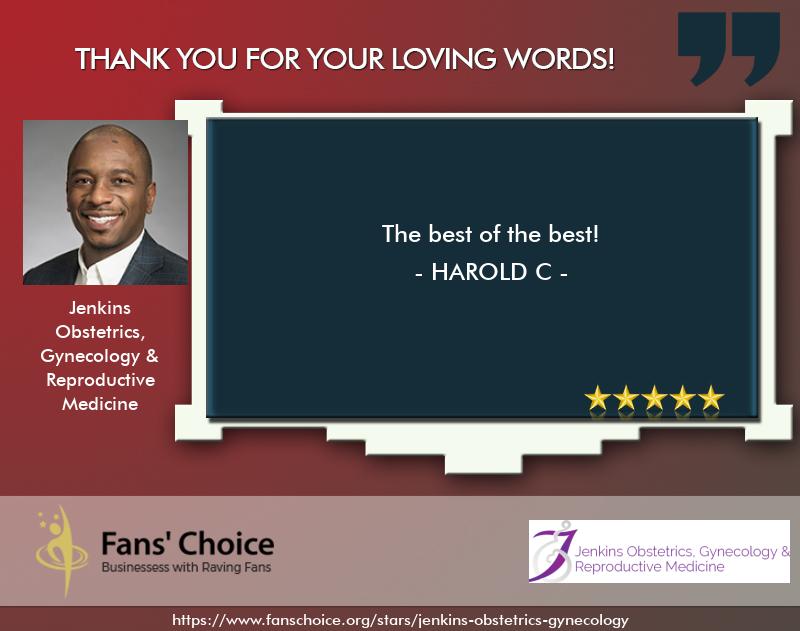 THANK YOU FOR YOUR LOVING WORDS!

Jenkins Obstetrics, Gynecology & Reproductive Medicine

The best of the best!
- HAROLD C -

Fans' Choice
Businessess with Raving Fans

Jenkins Obstetrics, Gynecology & Reproductive Medicine

https://www.fanschoice.org/stars/jenkins-obstetrics-gynecology